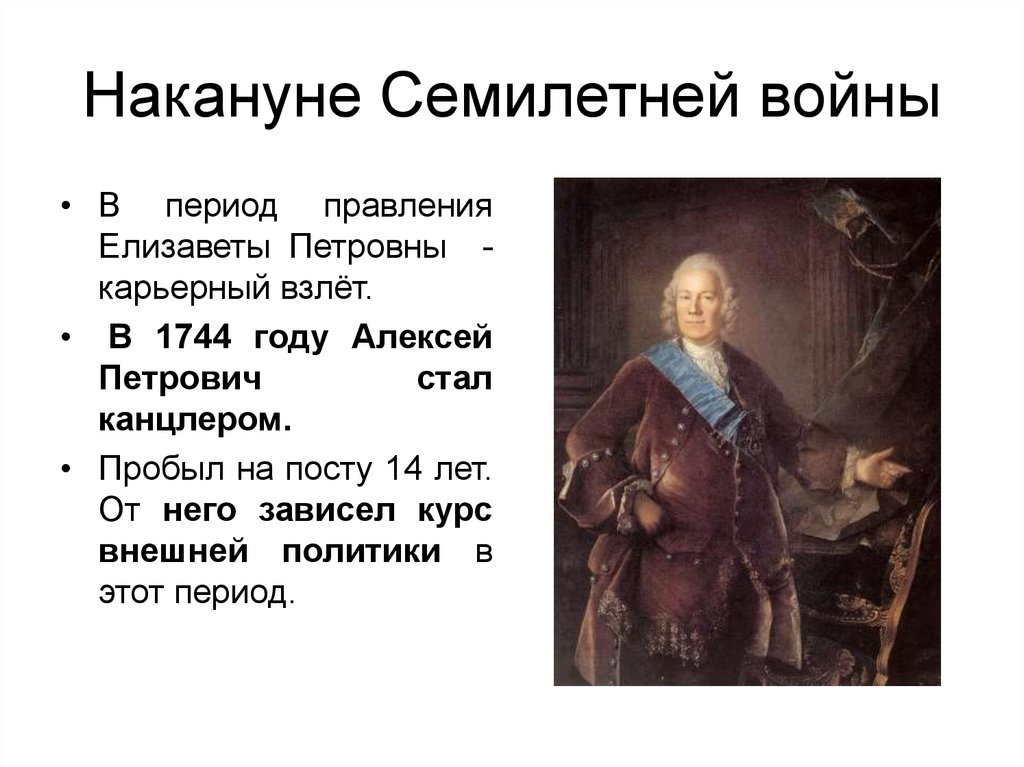 Накануне Семилетней войны

• В период правления Елизаветы Петровны - карьерный взлёт.

• В 1744 году Алексей Петрович стал канцлером.

• Пробыл на посту 14 лет. От него зависел курс внешней политики в этот период.